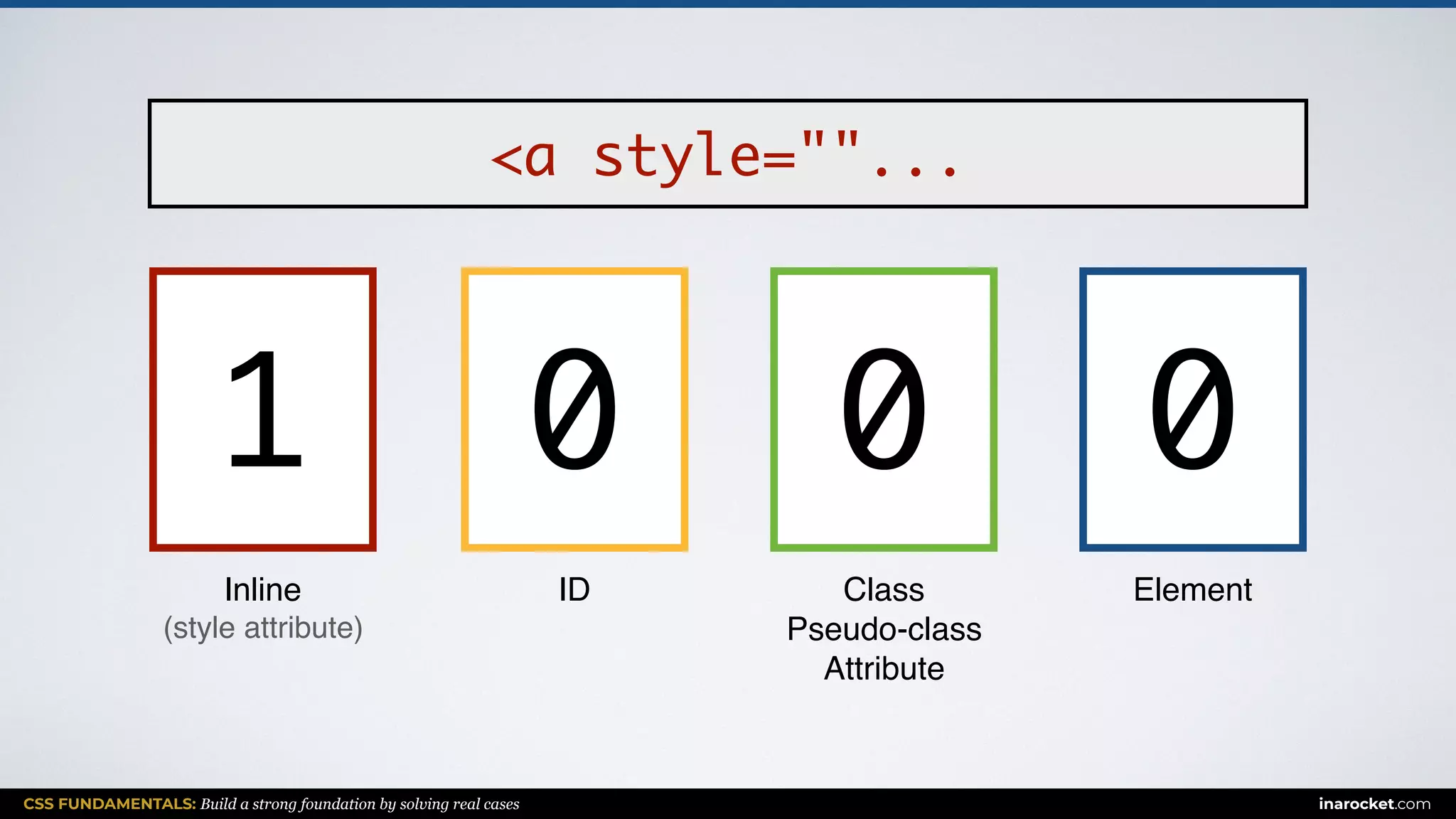 <a style=""...

1

0

0

0

Inline
(style attribute)

ID

Class
Pseudo-class
Attribute

Element

CSS FUNDAMENTALS: Build a strong foundation by solving real cases

inarocket.com